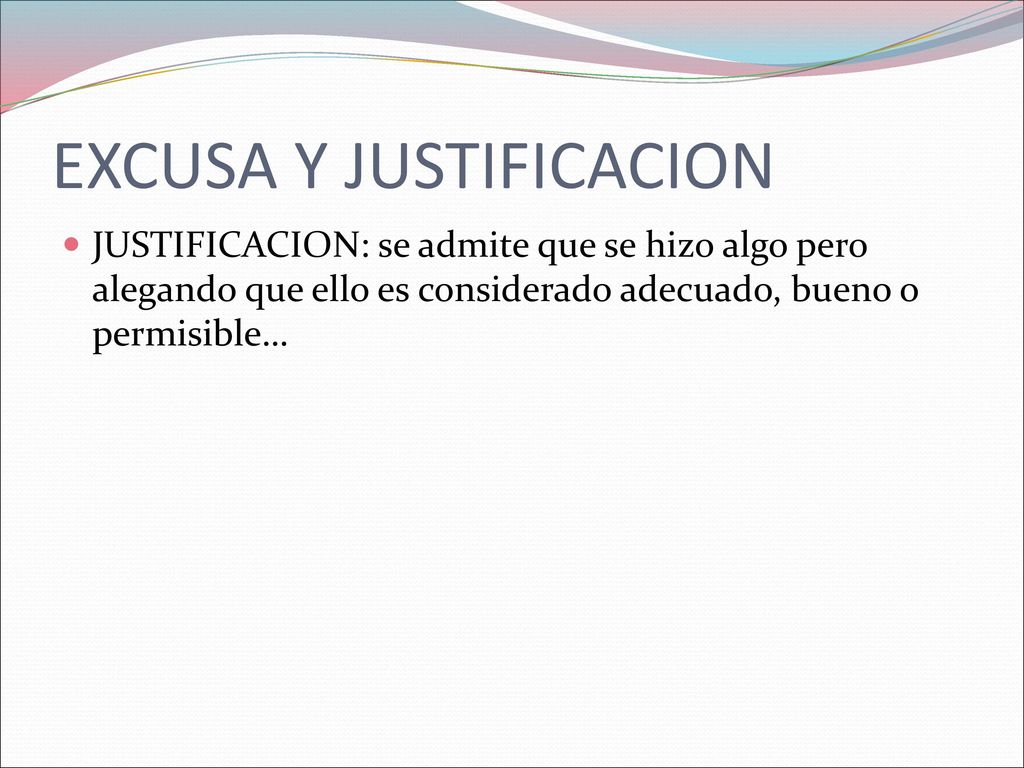 EXCUSA Y JUSTIFICACION

JUSTIFICACION: se admite que se hizo algo pero alegando que ello es considerado adecuado, bueno o permisible…